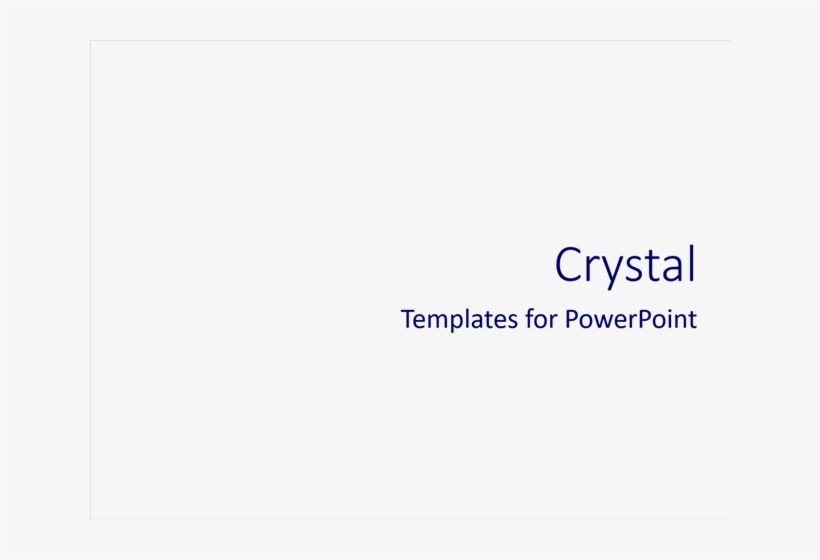 Crystal

Templates for PowerPoint